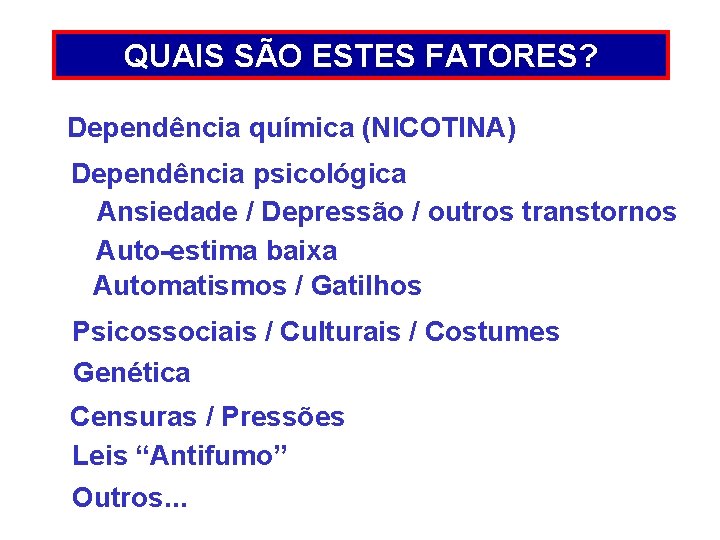 QUAIS SÃO ESTES FATORES?

Dependência química (NICOTINA)

Dependência psicológica

Ansiedade / Depressão / outros transtornos

Auto-estima baixa

Automatismos / Gatilhos

Psicossociais / Culturais / Costumes

Genética

Censuras / Pressões

Leis “Antifumo”

Outros...